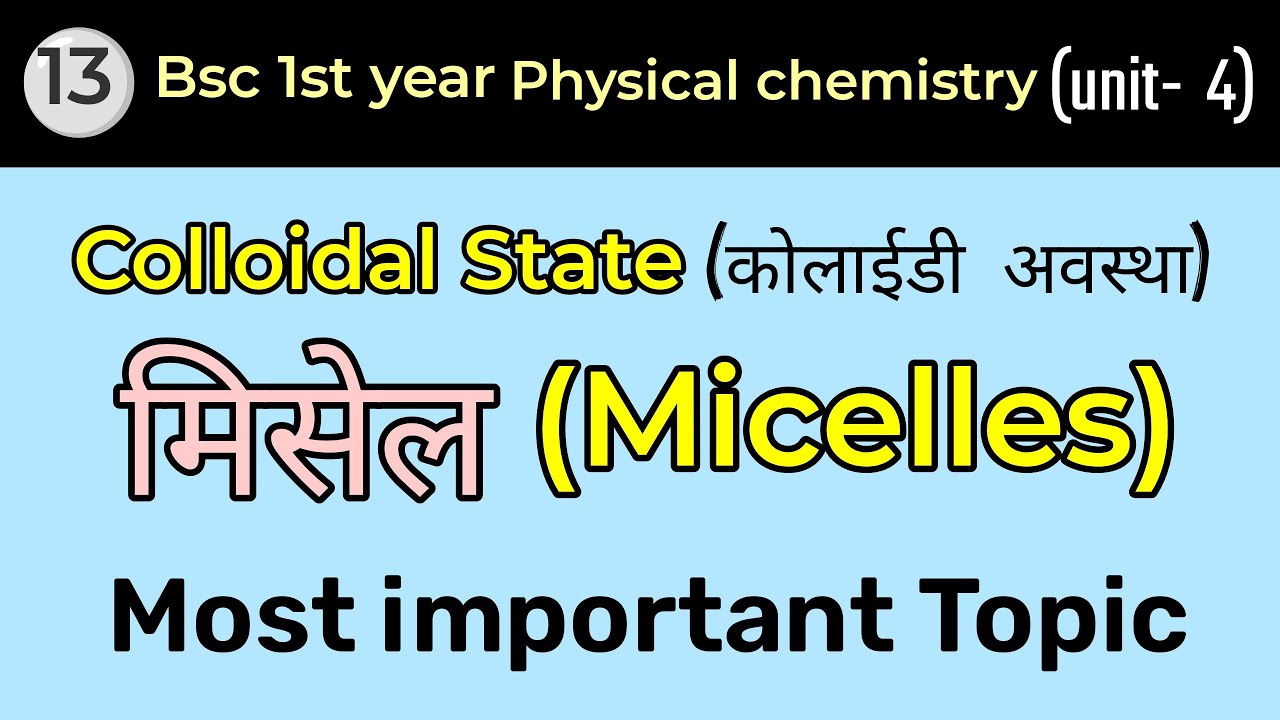 13 Bsc 1st year Physical chemistry (unit- 4)

Colloidal State (कोलाईडी अवस्था)

मिसेल (Micelles)

Most important Topic